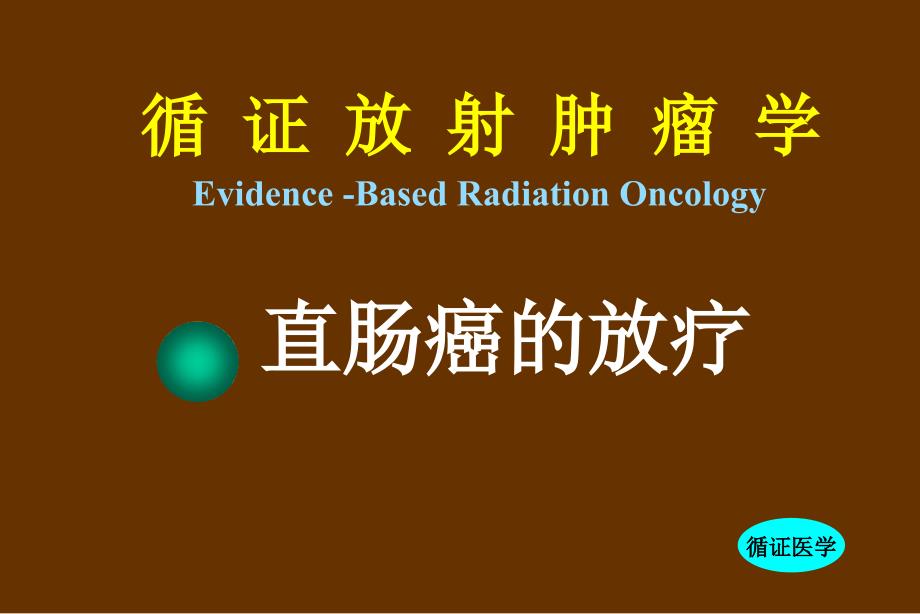 循 证 放 射 肿 瘤 学
Evidence -Based Radiation Oncology

直肠癌的放疗

循证医学